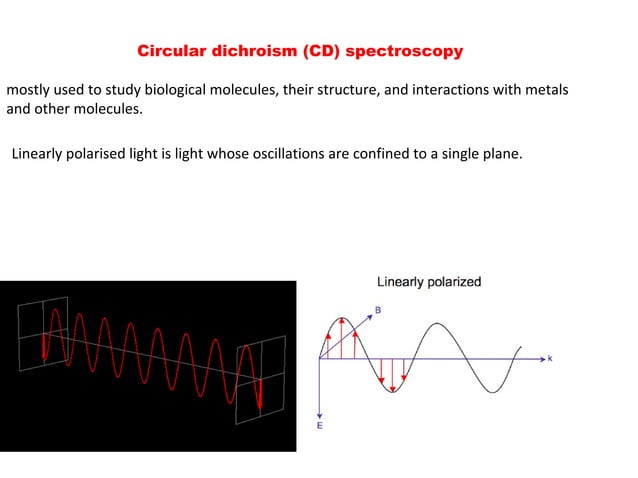 Circular dichroism (CD) spectroscopy

mostly used to study biological molecules, their structure, and interactions with metals and other molecules.

Linearly polarised light is light whose oscillations are confined to a single plane.

Linearly polarized

B

k

E